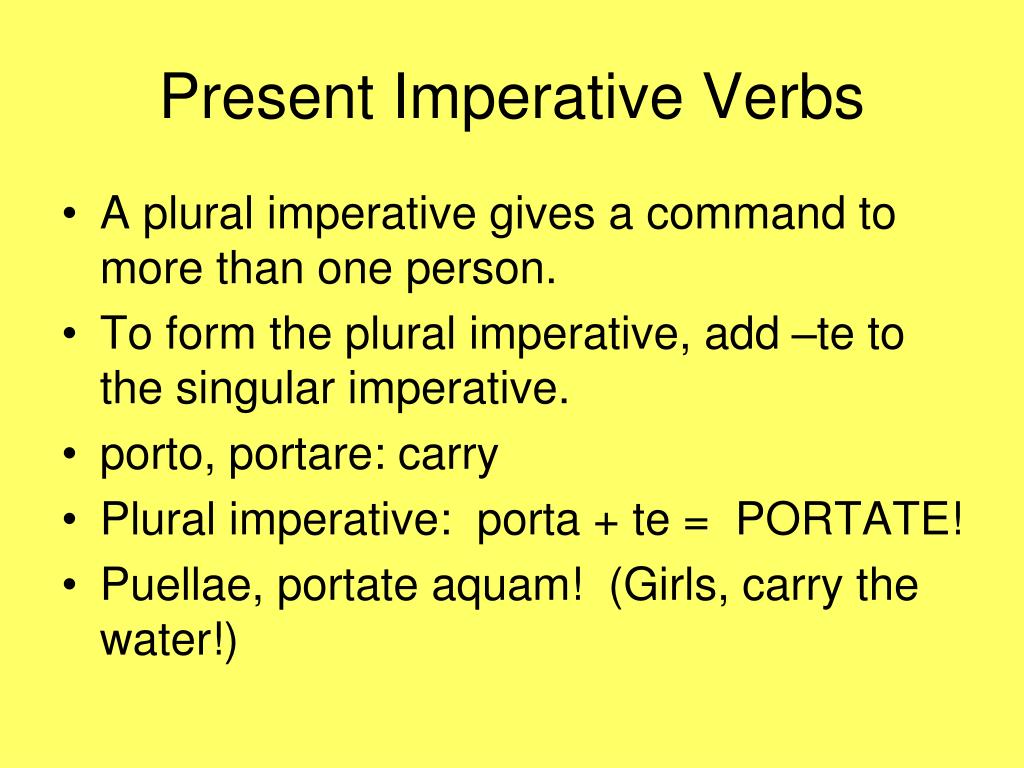 Present Imperative Verbs

• A plural imperative gives a command to more than one person.
• To form the plural imperative, add –te to the singular imperative.
• porto, portare: carry
• Plural imperative: porta + te = PORTATE!
• Puellae, portate aquam! (Girls, carry the water!)